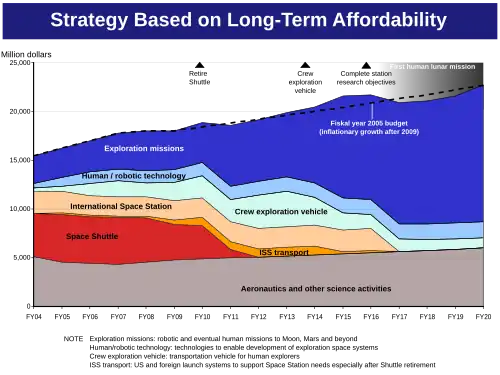 Strategy Based on Long-Term Affordability

Million dollars

25,000
20,000
15,000
10,000
5,000
0

Retire Shuttle

Crew exploration vehicle

Complete station research objectives

First human lunar mission

Fiskal year 2005 budget (inflationary growth after 2009)

Exploration missions

Human / robotic technology

International Space Station

Crew exploration vehicle

Space Shuttle

ISS transport

Aeronautics and other science activities

FY04 FY05 FY06 FY07 FY08 FY09 FY10 FY11 FY12 FY13 FY14 FY15 FY16 FY17 FY18 FY19 FY20

NOTE Exploration missions: robotic and eventual human missions to Moon, Mars and beyond
Human/robotic technology: technologies to enable development of exploration space systems
Crew exploration vehicle: transportation vehicle for human explorers
ISS transport: US and foreign launch systems to support Space Station needs especially after Shuttle retirement